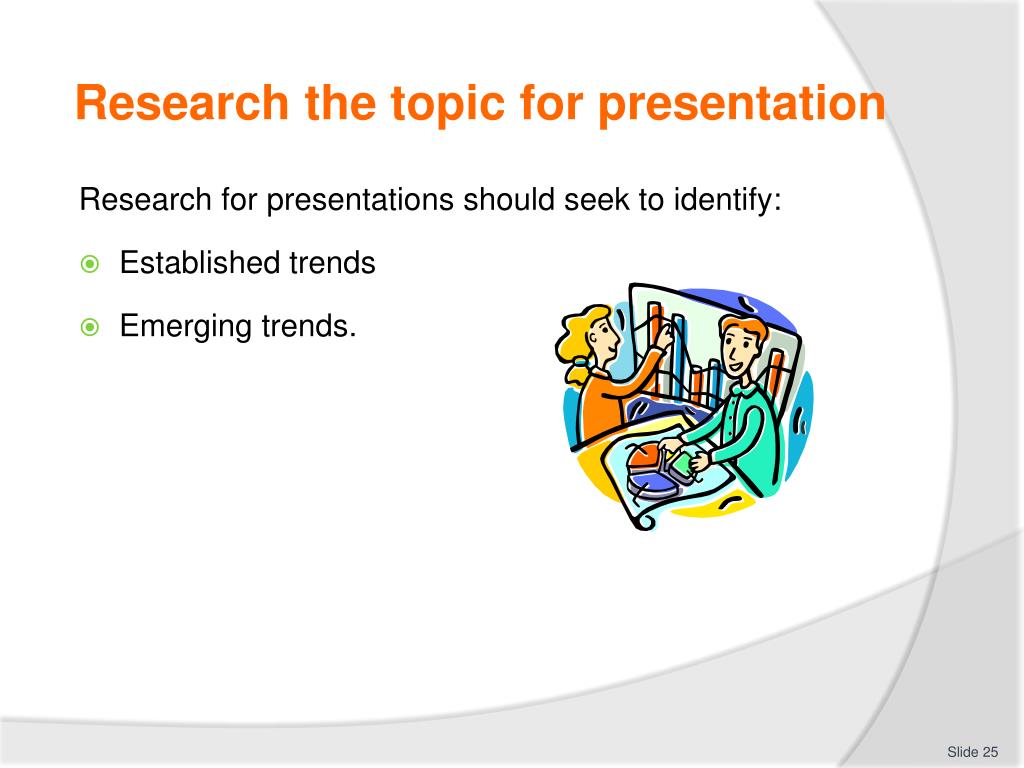 Research the topic for presentation

Research for presentations should seek to identify:

Established trends

Emerging trends.

Slide 25